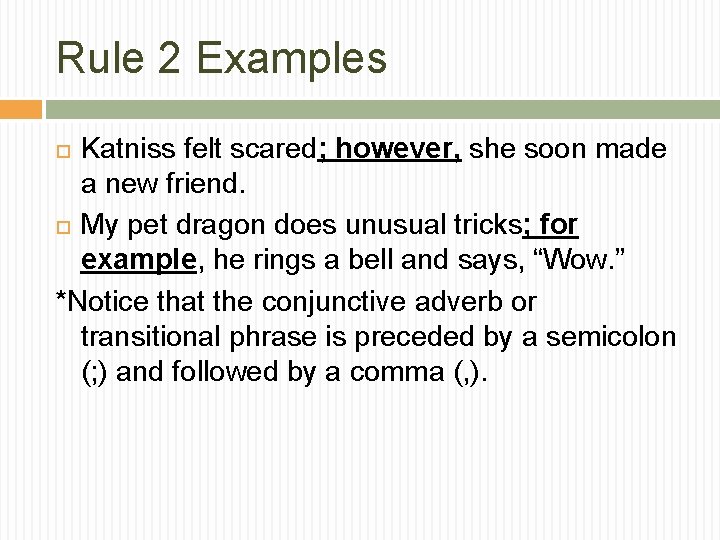 Rule 2 Examples

Katniss felt scared; however, she soon made a new friend.

My pet dragon does unusual tricks; for example, he rings a bell and says, “Wow.”

*Notice that the conjunctive adverb or transitional phrase is preceded by a semicolon (;) and followed by a comma (,).